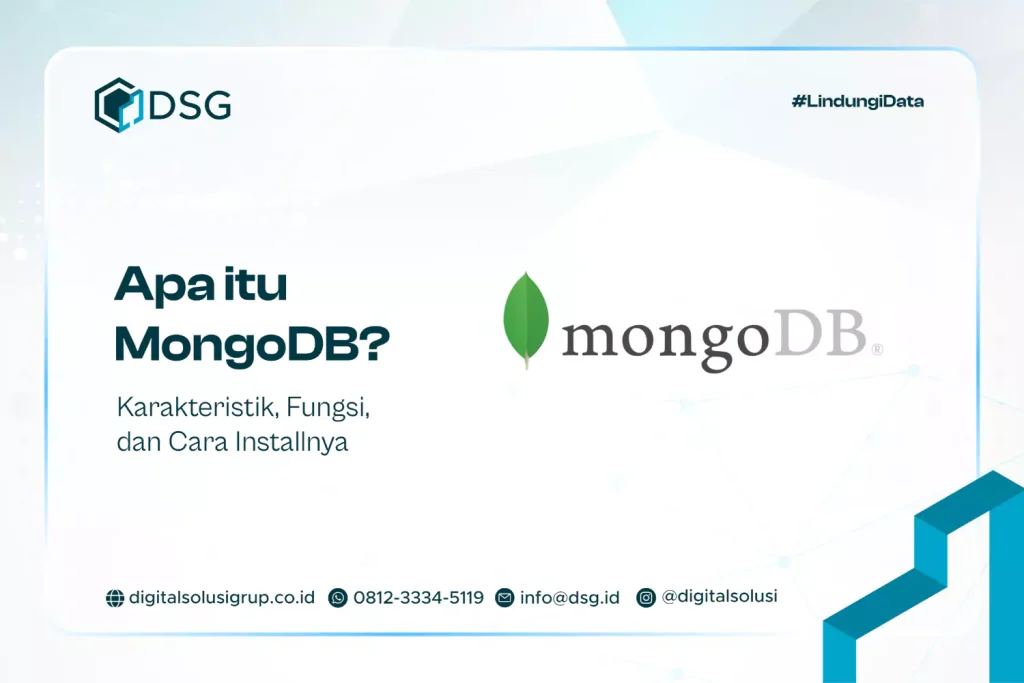 DSG

#LindungiData

Apa itu MongoDB?

Karakteristik, Fungsi, dan Cara Installnya

mongoDB®

digitalsolusigrup.co.id 0812-3334-5119 info@dsg.id @digitalsolusi